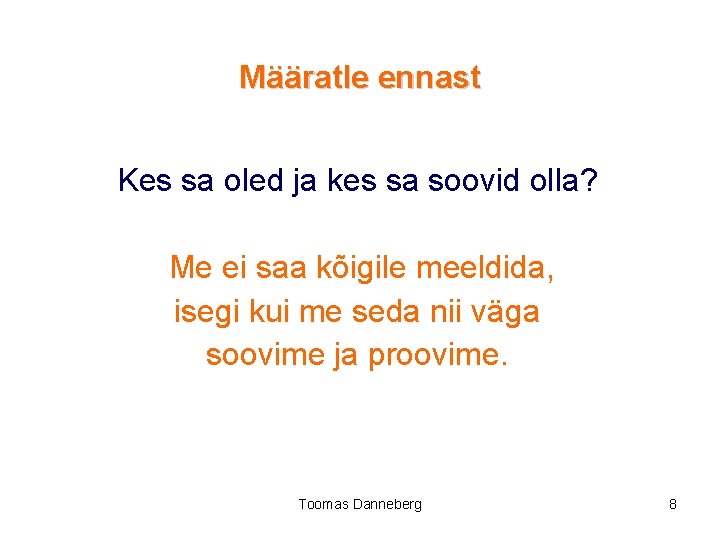 Määratle ennast

Kes sa oled ja kes sa soovid olla?

Me ei saa kõigile meeldida, isegi kui me seda nii väga soovime ja proovime.

Toomas Danneberg

8